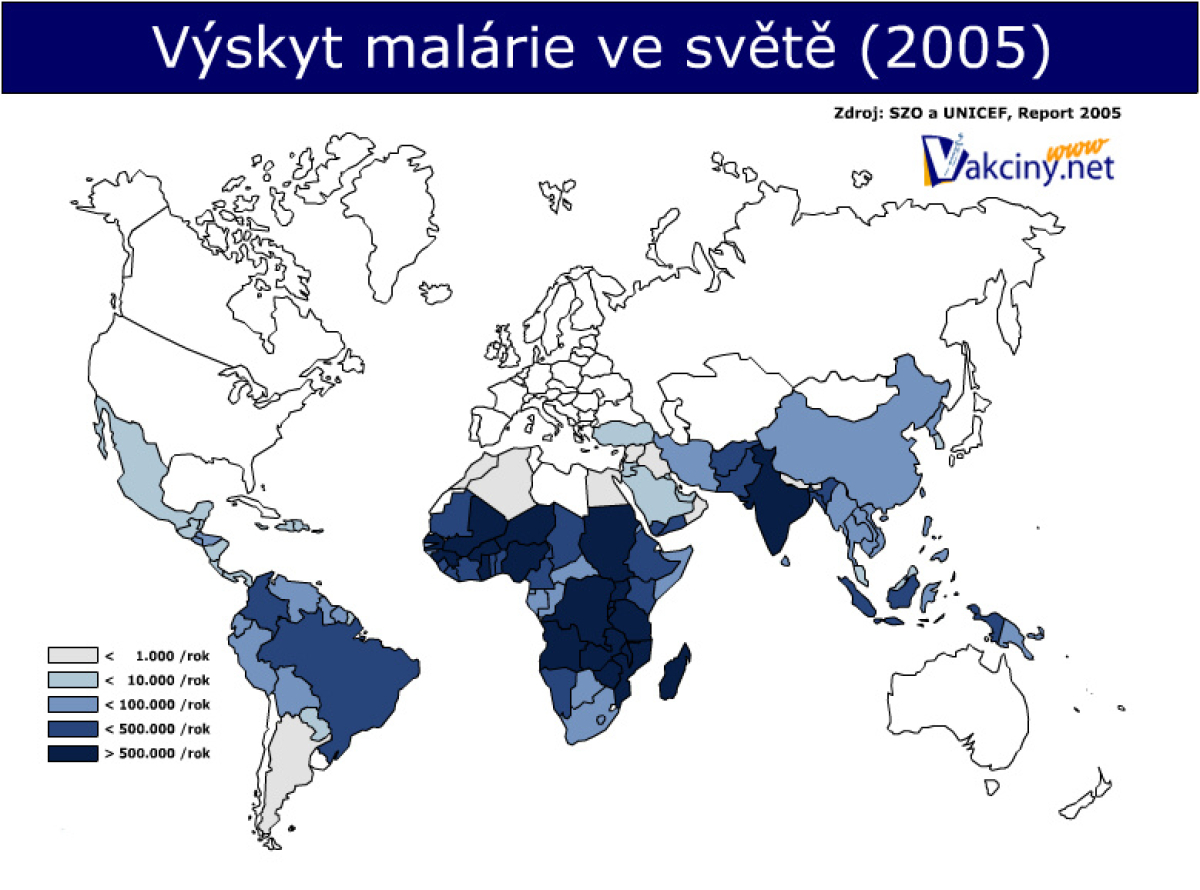 Výskyt malárie ve světě (2005)

Zdroj: SZO a UNICEF, Report 2005

www Vakciny.net

< 1.000 /rok
< 10.000 /rok
< 100.000 /rok
< 500.000 /rok
> 500.000 /rok